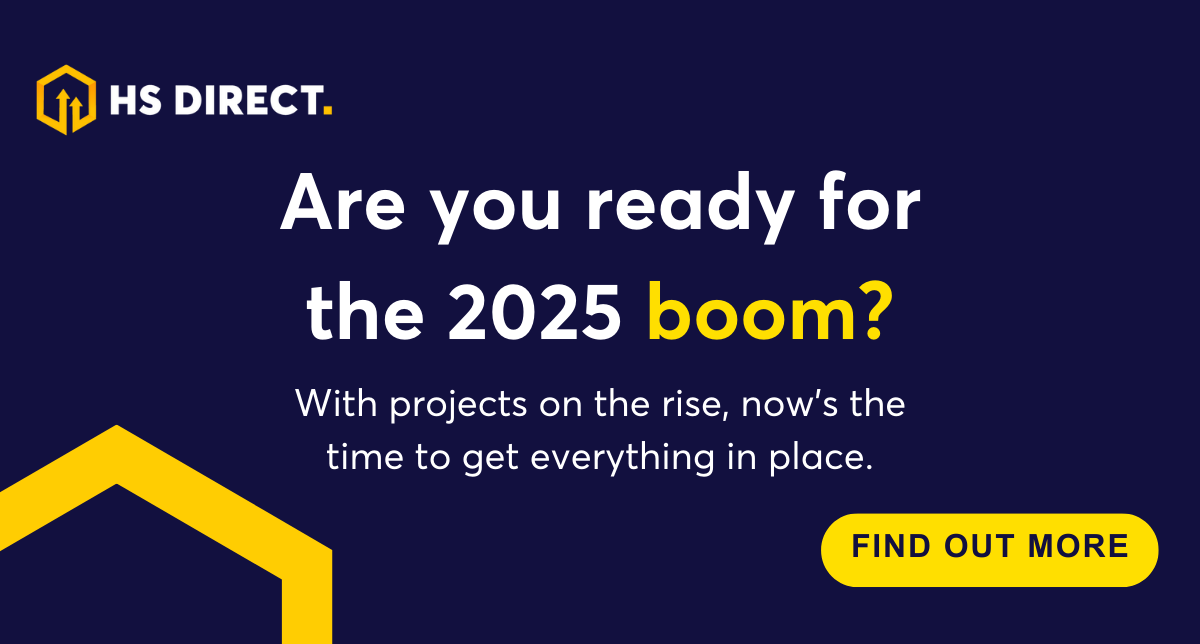 HS DIRECT.

Are you ready for the 2025 boom?

With projects on the rise, now's the time to get everything in place.

FIND OUT MORE